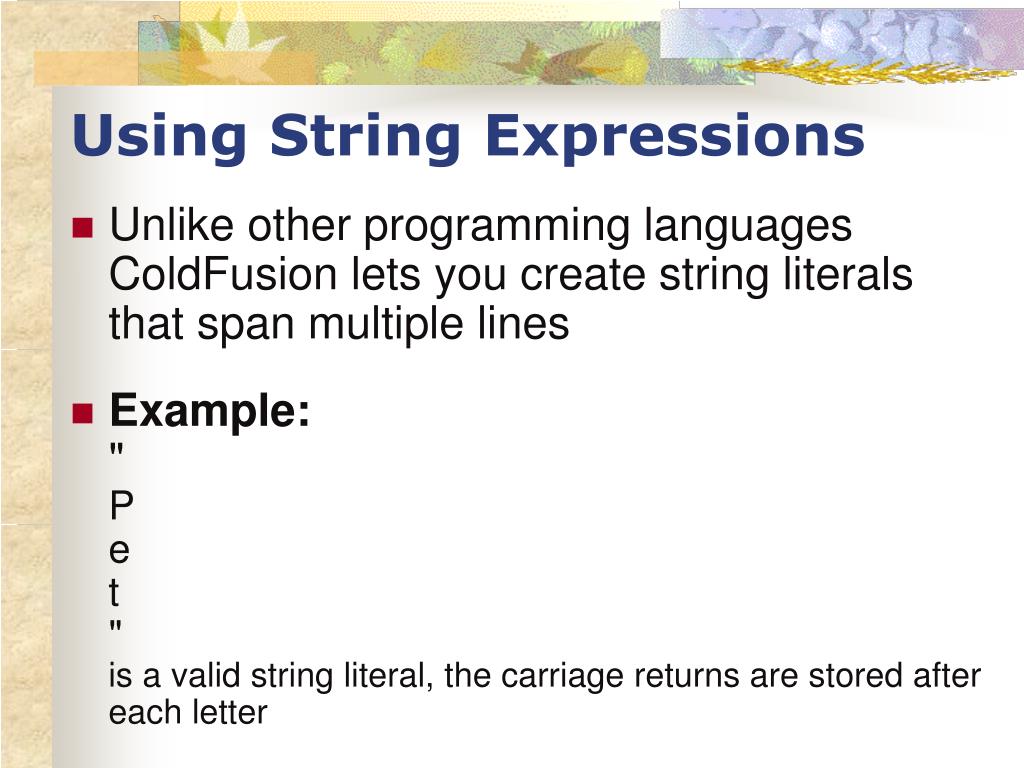 Using String Expressions

Unlike other programming languages ColdFusion lets you create string literals that span multiple lines

Example:
"
P
e
t
"
is a valid string literal, the carriage returns are stored after each letter